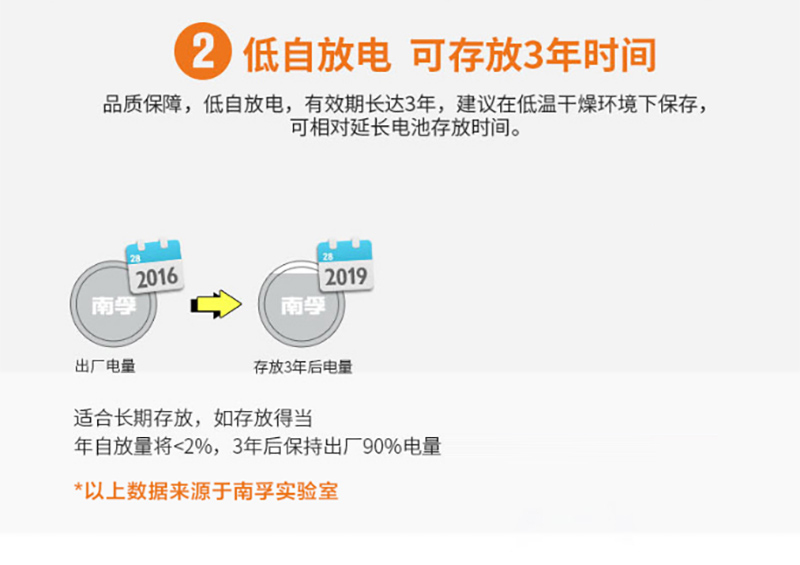 2 低自放电 可存放3年时间

品质保障，低自放电，有效期长达3年，建议在低温干燥环境下保存，可相对延长电池存放时间。

28
2016
南孚
出厂电量

28
2019
南孚
存放3年后电量

适合长期存放，如存放得当
年自放量将<2%，3年后保持出厂90%电量

*以上数据来源于南孚实验室